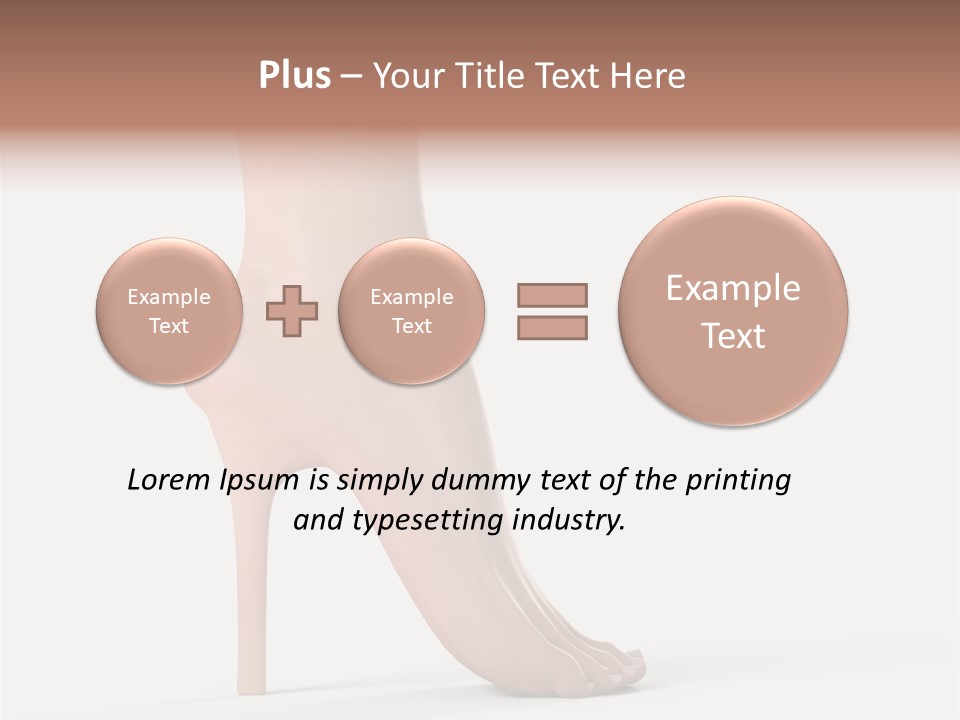 Plus – Your Title Text Here

Example Text

Example Text

Example Text

Lorem Ipsum is simply dummy text of the printing and typesetting industry.